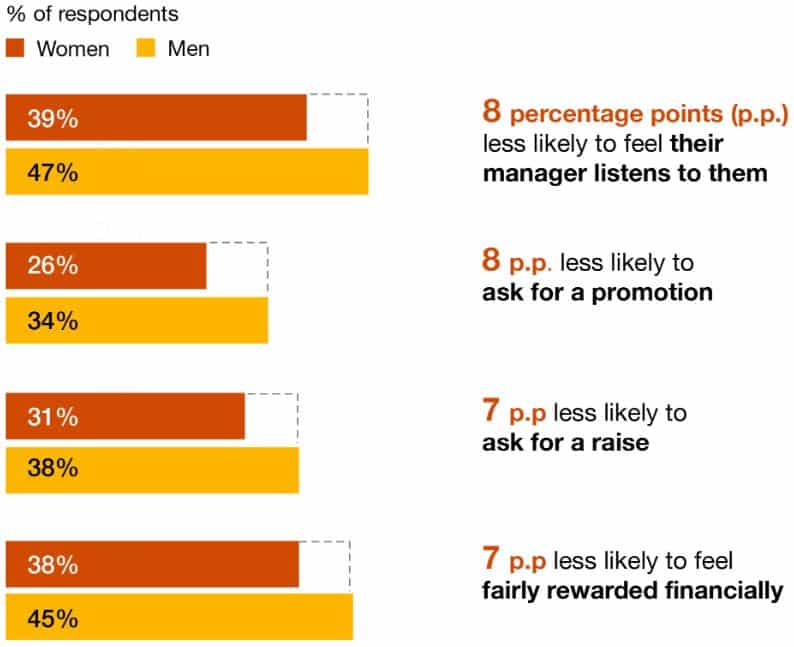 % of respondents
Women Men

39%
47%

8 percentage points (p.p.) less likely to feel their manager listens to them

26%
34%

8 p.p. less likely to ask for a promotion

31%
38%

7 p.p less likely to ask for a raise

38%
45%

7 p.p less likely to feel fairly rewarded financially